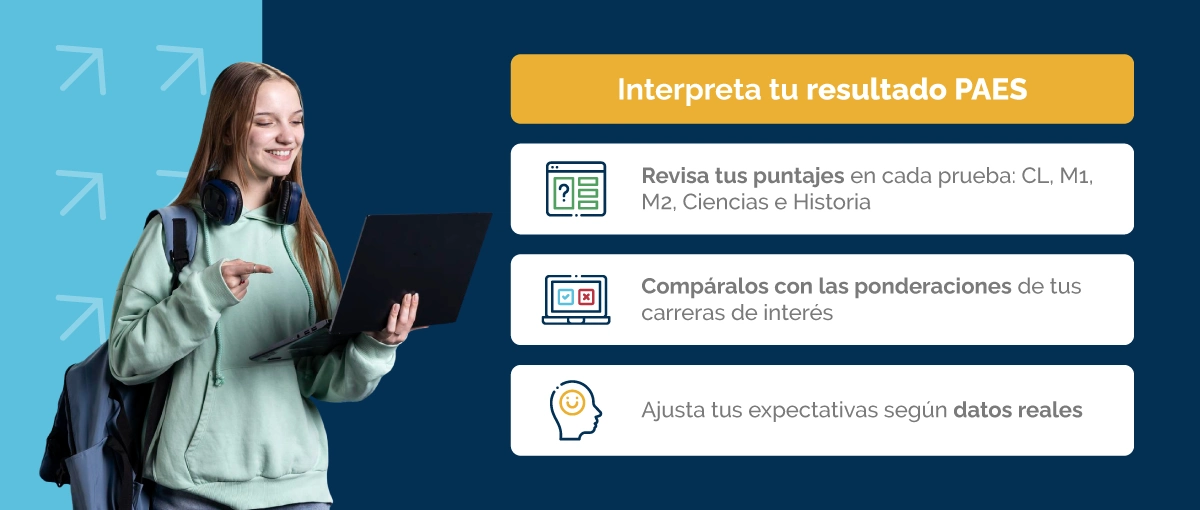 Interpreta tu resultado PAES

Revisa tus puntajes en cada prueba: CL, M1, M2, Ciencias e Historia

Compáralos con las ponderaciones de tus carreras de interés

Ajusta tus expectativas según datos reales